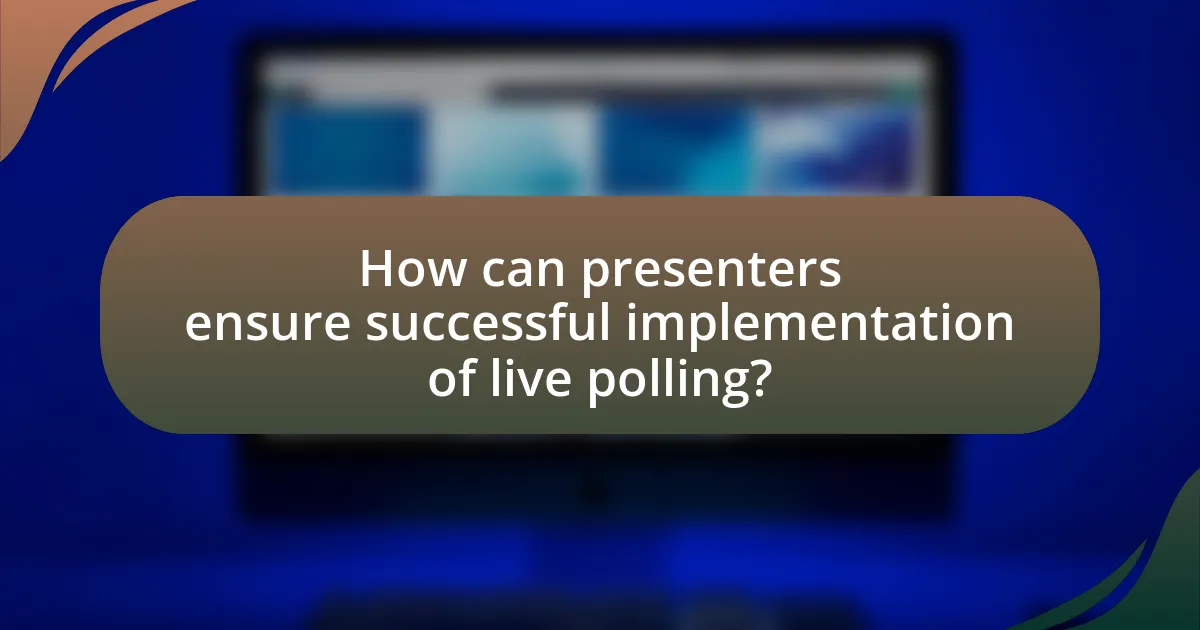 How can presenters ensure successful implementation of live polling?